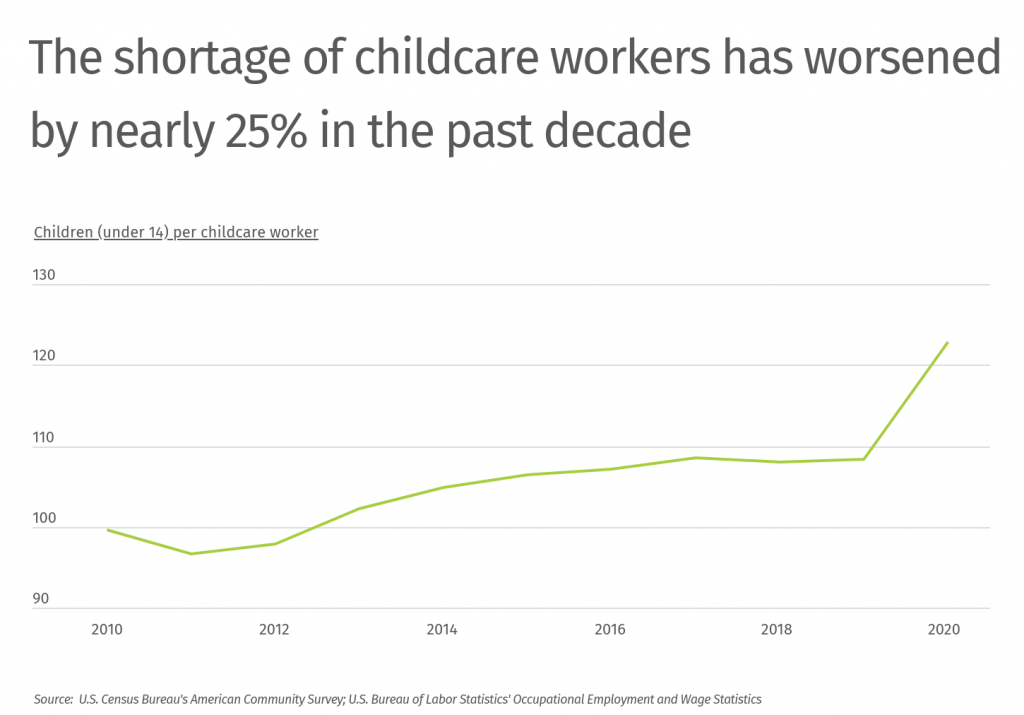 The shortage of childcare workers has worsened by nearly 25% in the past decade

Children (under 14) per childcare worker

130
120
110
100
90

2010 2012 2014 2016 2018 2020

Source: U.S. Census Bureau's American Community Survey; U.S. Bureau of Labor Statistics' Occupational Employment and Wage Statistics